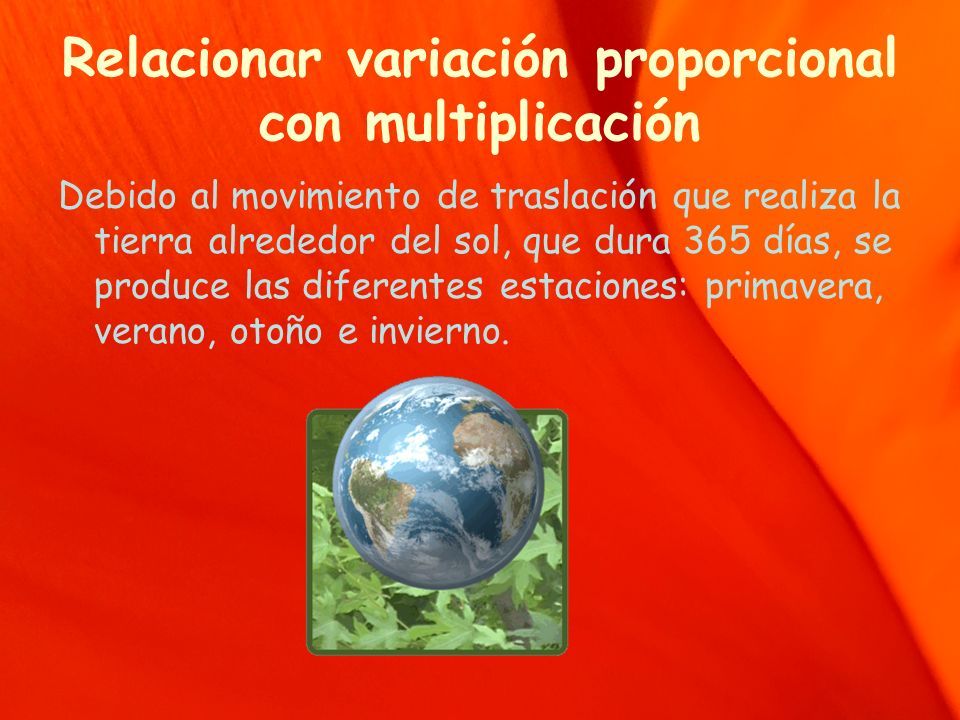 Relacionar variación proporcional con multiplicación

Debido al movimiento de traslación que realiza la tierra alrededor del sol, que dura 365 días, se produce las diferentes estaciones: primavera, verano, otoño e invierno.